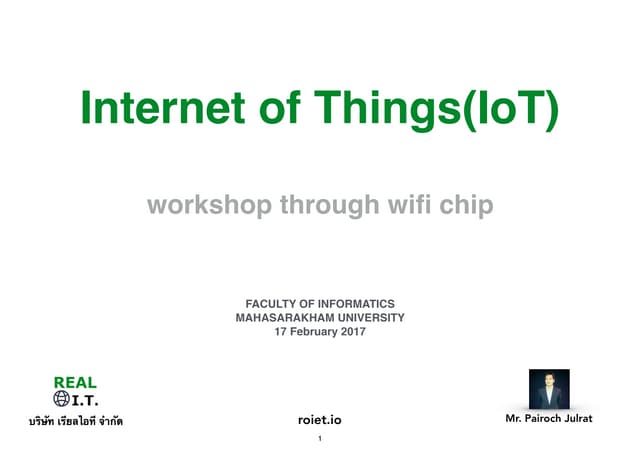 Internet of Things(IoT)

workshop through wifi chip

FACULTY OF INFORMATICS
MAHASARAKHAM UNIVERSITY
17 February 2017

REAL
I.T.
บริษัท เรียลไอที จำกัด

roiet.io

Mr. Pairoch Julrat

1